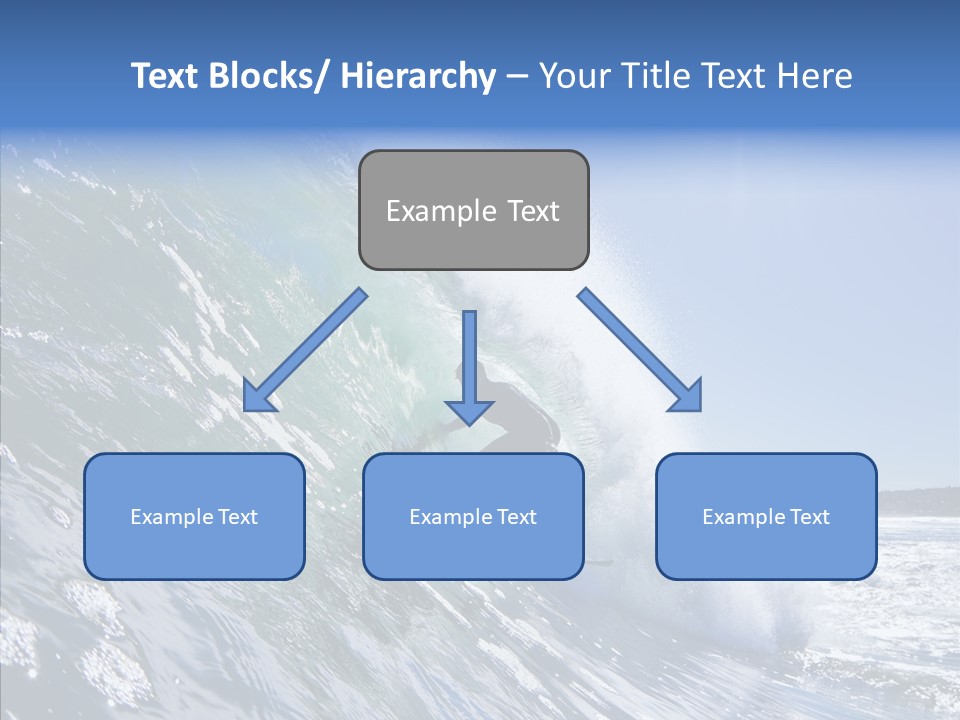 Text Blocks/ Hierarchy – Your Title Text Here

Example Text

Example Text

Example Text

Example Text